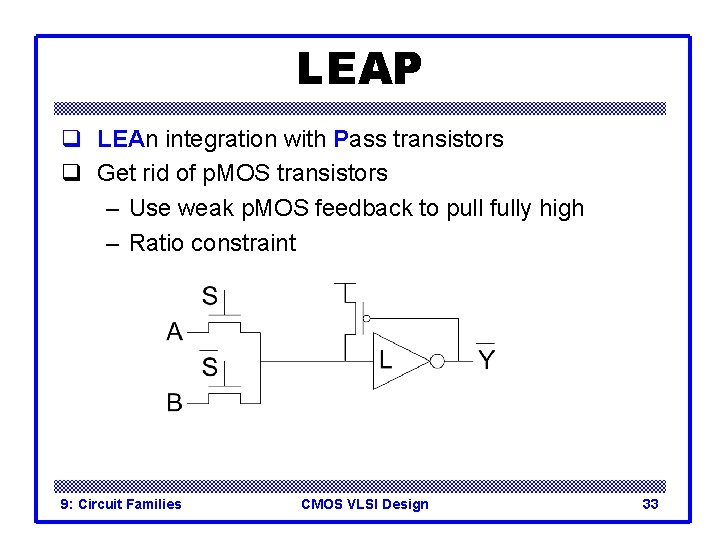 LEAP

❑ LEAn integration with Pass transistors

❑ Get rid of pMOS transistors

– Use weak pMOS feedback to pull fully high

– Ratio constraint

S

A

$\overline{S}$

B

L

$\overline{Y}$

9: Circuit Families CMOS VLSI Design 33